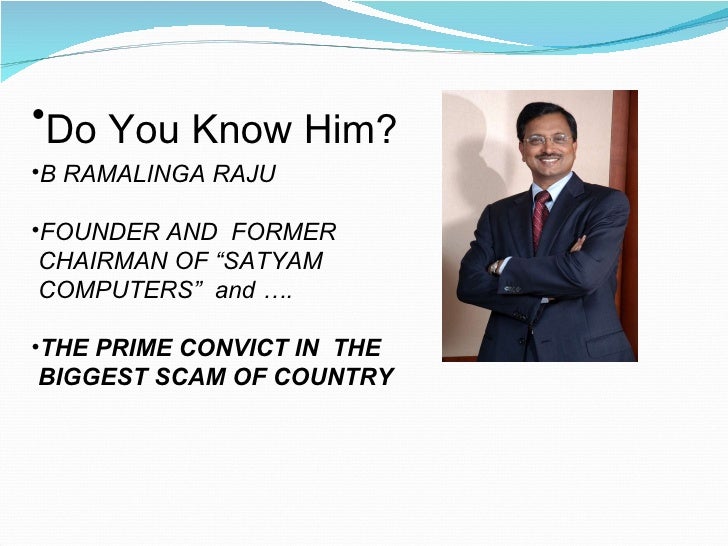 •Do You Know Him?

•B RAMALINGA RAJU

•FOUNDER AND FORMER CHAIRMAN OF “SATYAM COMPUTERS” and ….

•THE PRIME CONVICT IN THE BIGGEST SCAM OF COUNTRY